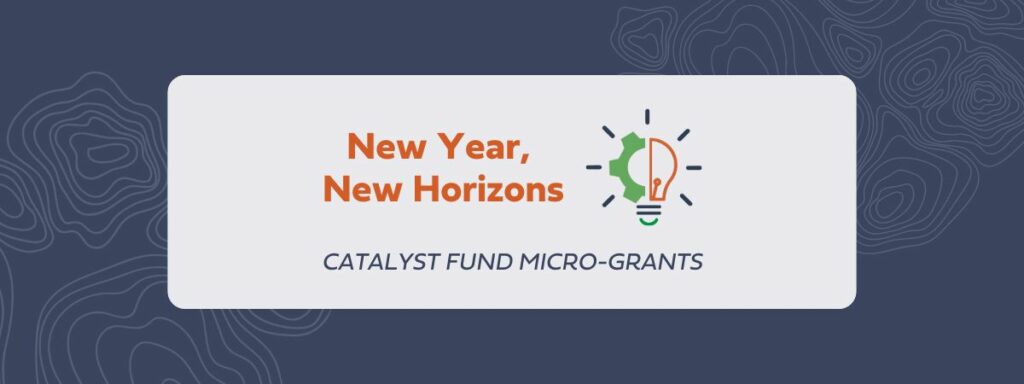 New Year,
New Horizons

CATALYST FUND MICRO-GRANTS